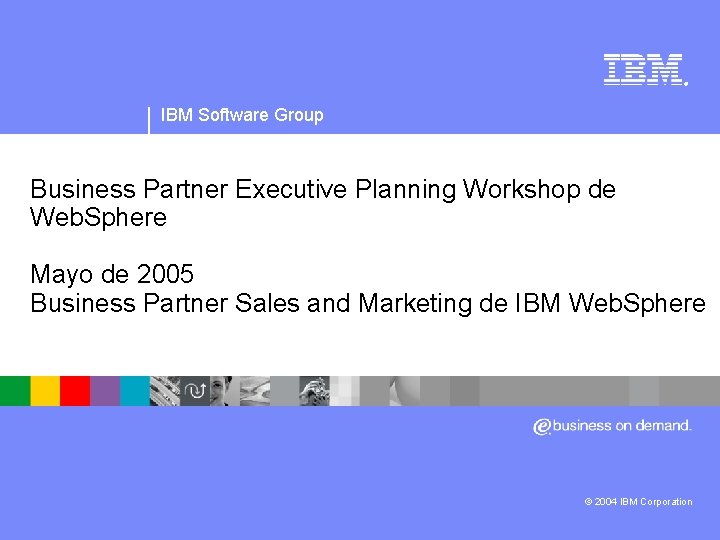 IBM

IBM Software Group

Business Partner Executive Planning Workshop de WebSphere

Mayo de 2005
Business Partner Sales and Marketing de IBM WebSphere

e business on demand.

© 2004 IBM Corporation